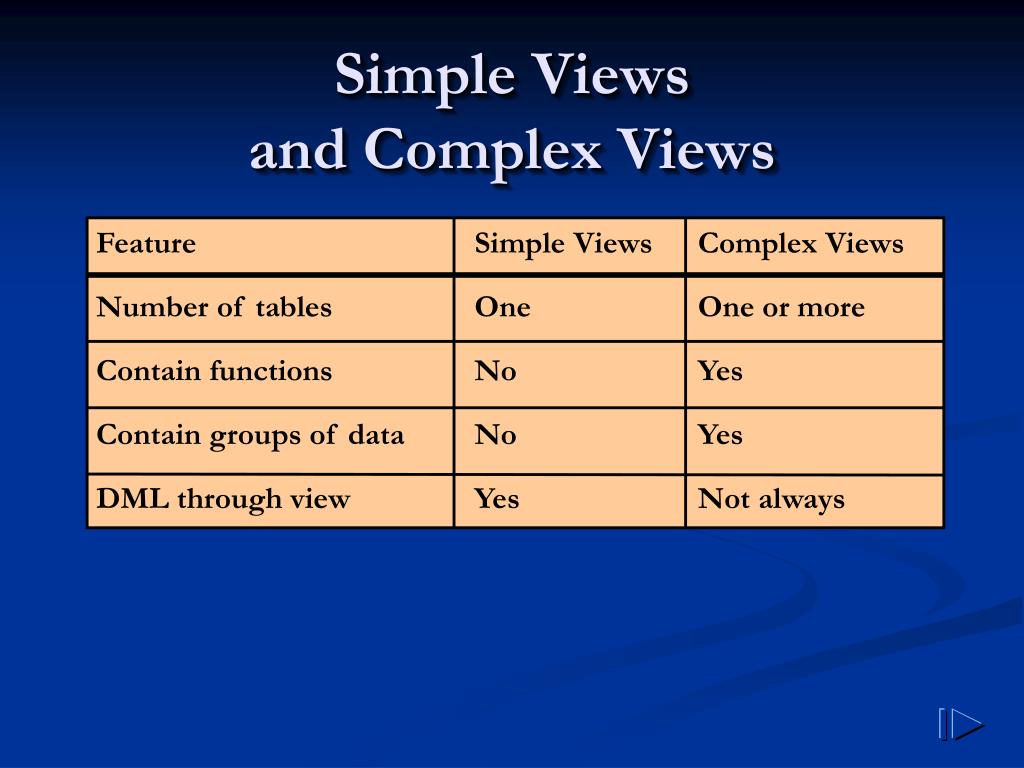 Simple Views
and Complex Views

| Feature | Simple Views | Complex Views |
|---|---|---|
| Number of tables | One | One or more |
| Contain functions | No | Yes |
| Contain groups of data | No | Yes |
| DML through view | Yes | Not always |